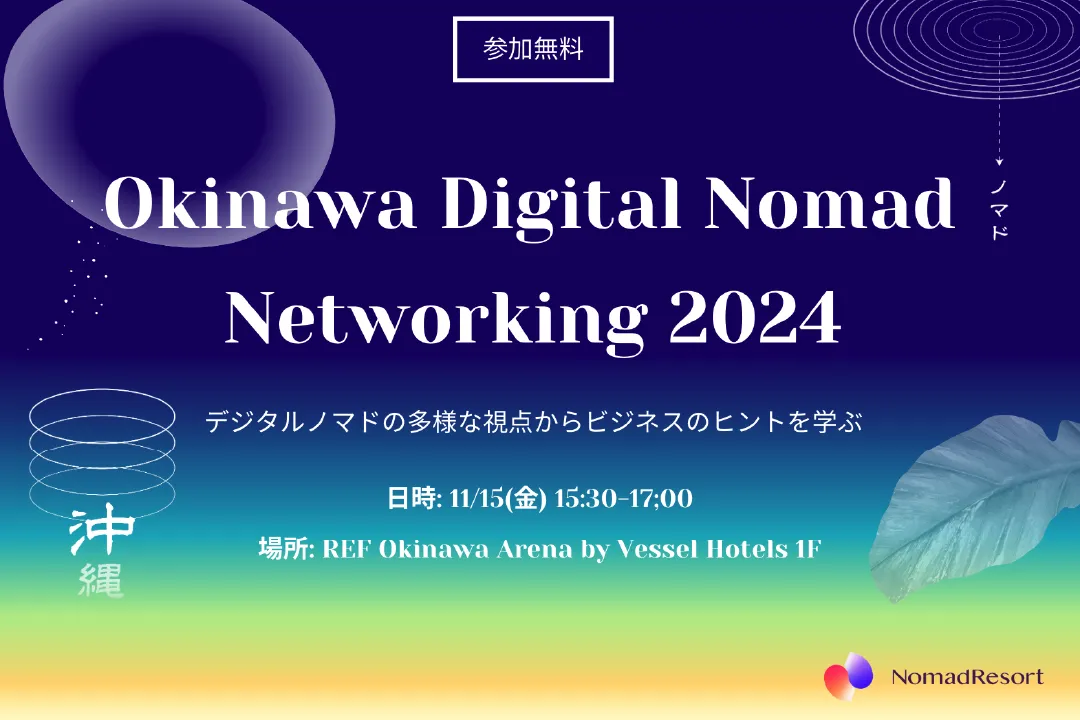 参加無料

ノマド

Okinawa Digital Nomad Networking 2024

デジタルノマドの多様な視点からビジネスのヒントを学ぶ

日時: 11/15(金) 15:30-17;00

場所: REF Okinawa Arena by Vessel Hotels 1F

沖縄

NomadResort